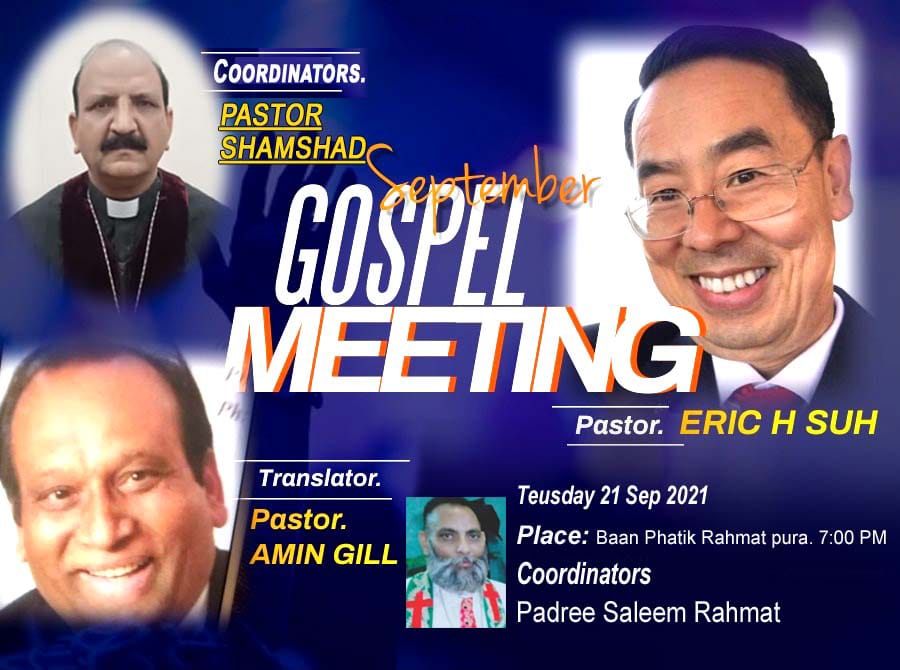 COORDINATORS.
PASTOR SHAMSHAD

September
GOSPEL
MEETING

Pastor. ERIC H SUH

Translator.
Pastor.
AMIN GILL

Teusday 21 Sep 2021
Place: Baan Phatik Rahmat pura. 7:00 PM
Coordinators
Padree Saleem Rahmat